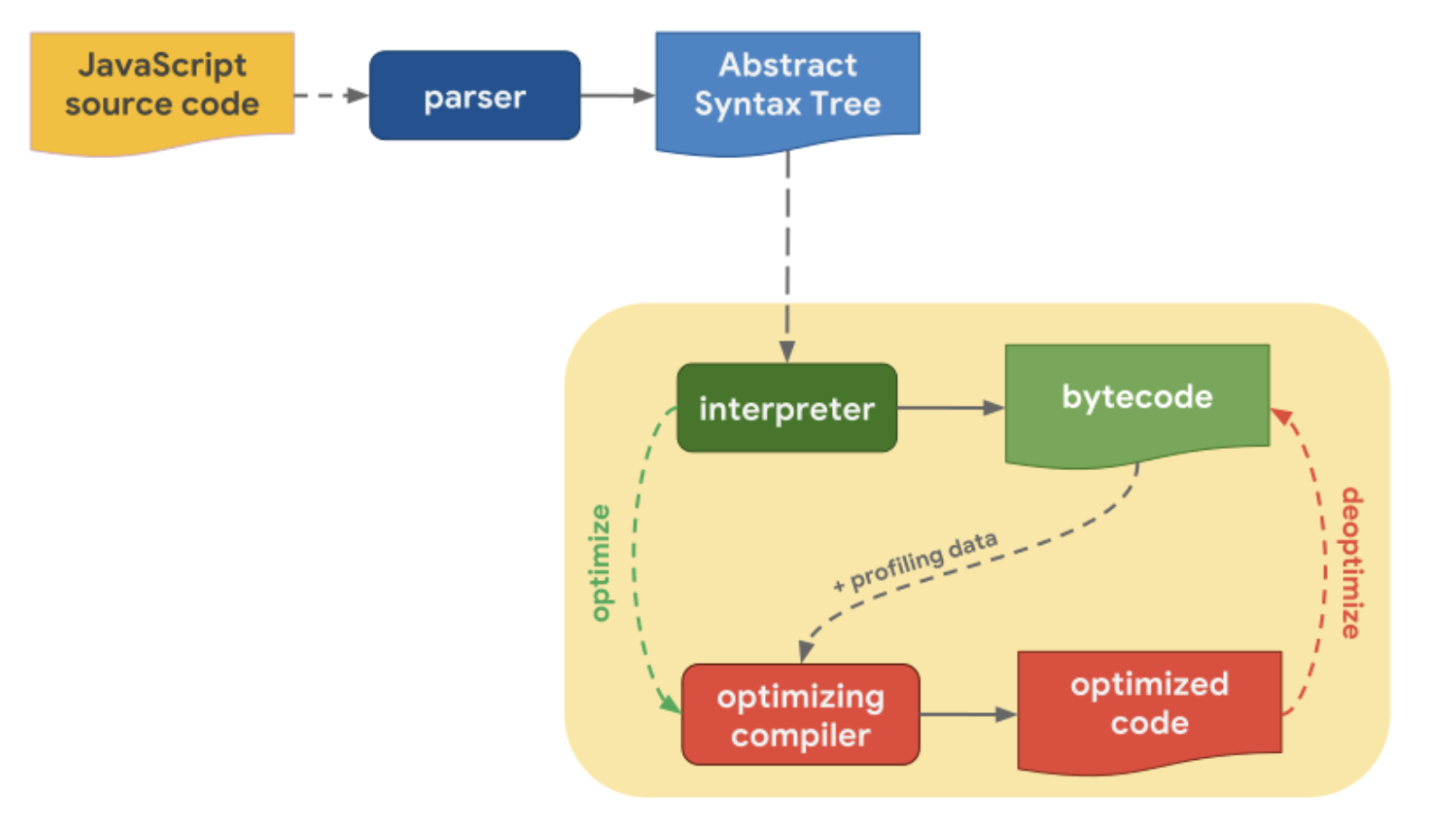 JavaScript source code

parser

Abstract Syntax Tree

interpreter

bytecode

optimize

+ profiling data

deoptimize

optimizing compiler

optimized code